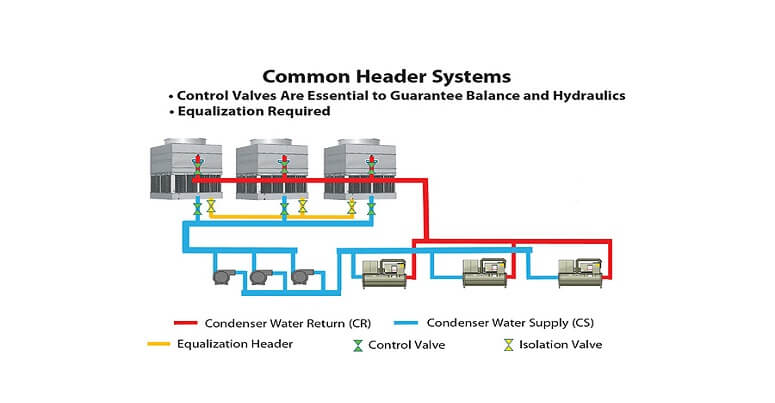 Common Header Systems
• Control Valves Are Essential to Guarantee Balance and Hydraulics
• Equalization Required

Condenser Water Return (CR)
Condenser Water Supply (CS)
Equalization Header
Control Valve
Isolation Valve